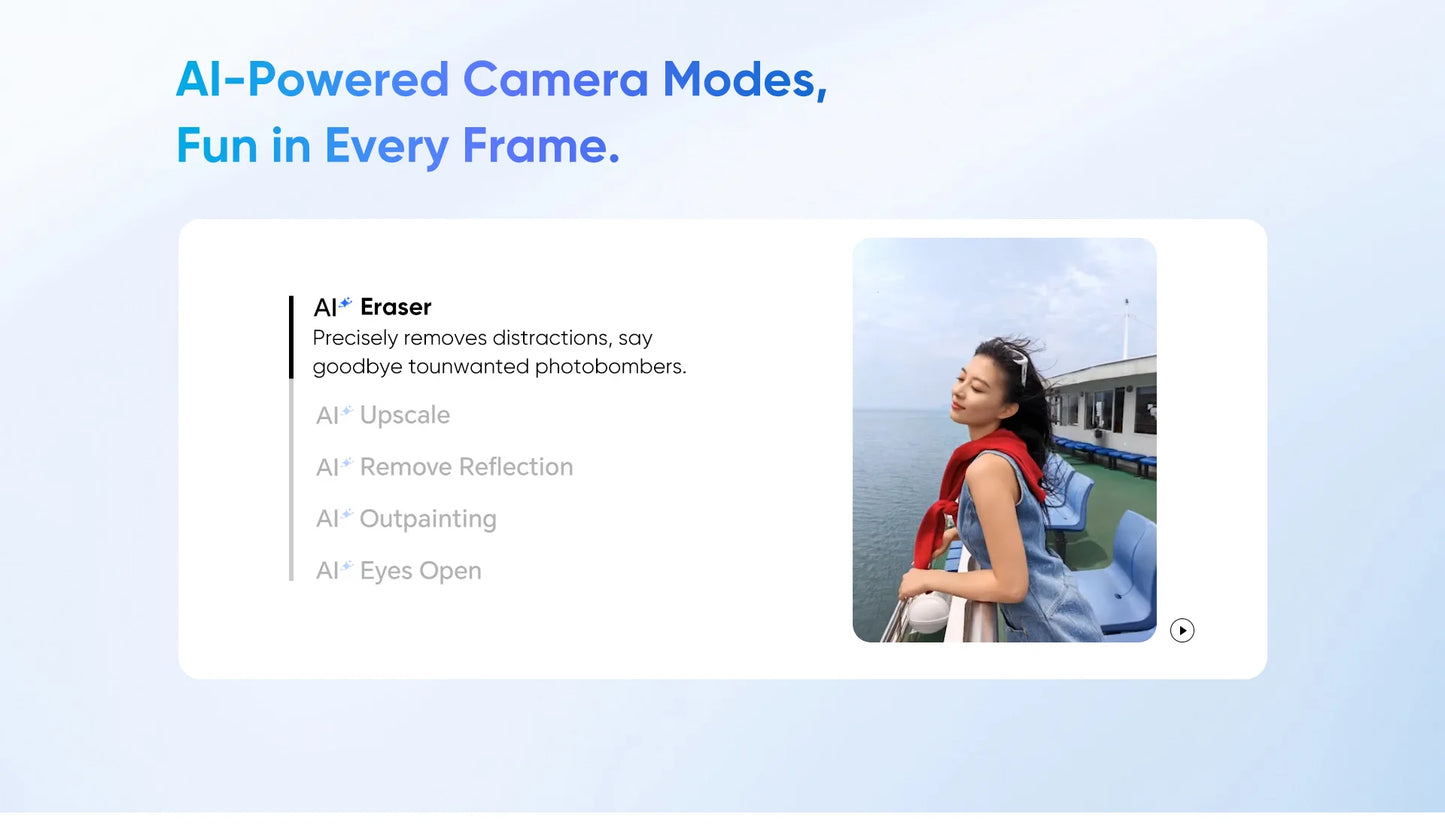 AI-Powered Camera Modes,
Fun in Every Frame.

AI Eraser
Precisely removes distractions, say goodbye tounwanted photobombers.

AI Upscale

AI Remove Reflection

AI Outpainting

AI Eyes Open